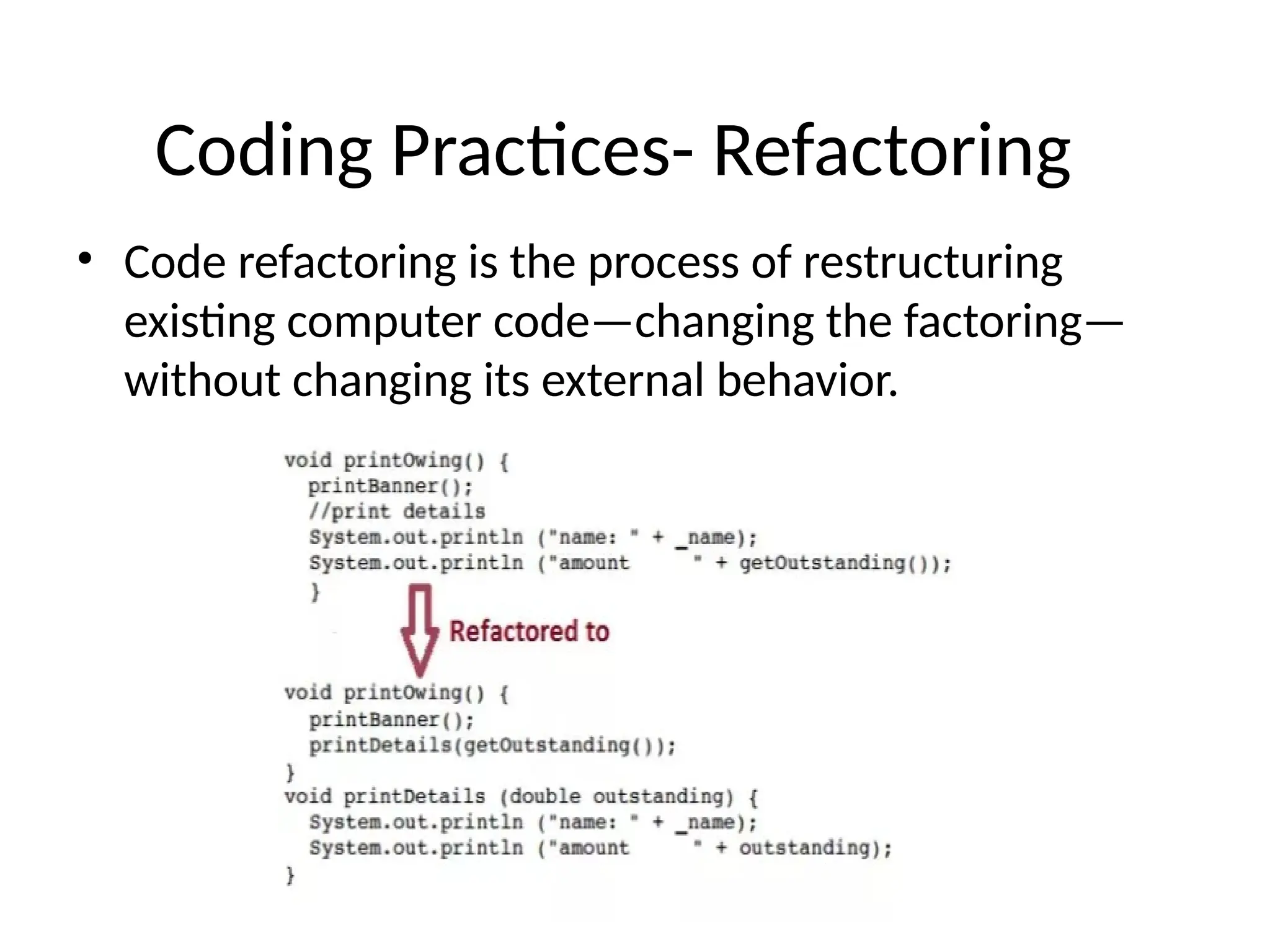 Coding Practices- Refactoring

• Code refactoring is the process of restructuring existing computer code—changing the factoring—without changing its external behavior.

void printOwing() {
  printBanner();
  //print details
  System.out.println ("name: " + _name);
  System.out.println ("amount     " + getOutstanding());
  }

Refactored to

void printOwing() {
  printBanner();
  printDetails(getOutstanding());
}
void printDetails (double outstanding) {
  System.out.println ("name: " + _name);
  System.out.println ("amount     " + outstanding);
}